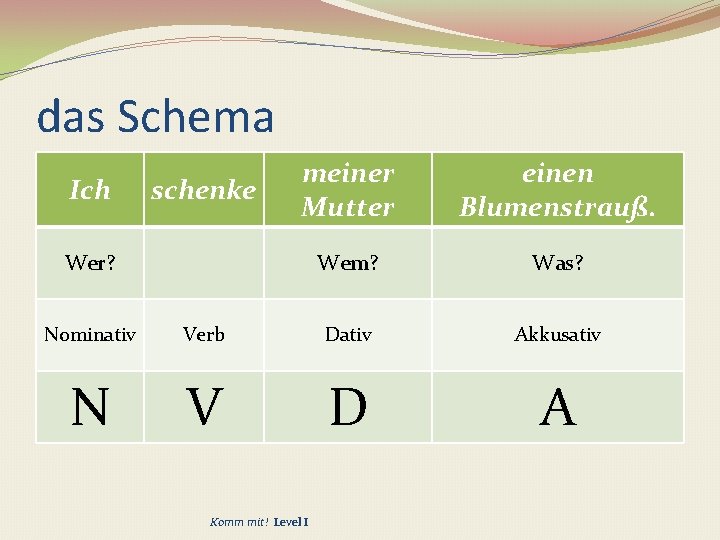 das Schema

| Ich | schenke | meiner Mutter | einen Blumenstrauß. |
|---|---|---|---|
| Wer? | | Wem? | Was? |
| Nominativ | Verb | Dativ | Akkusativ |
| N | V | D | A |

Komm mit! Level I